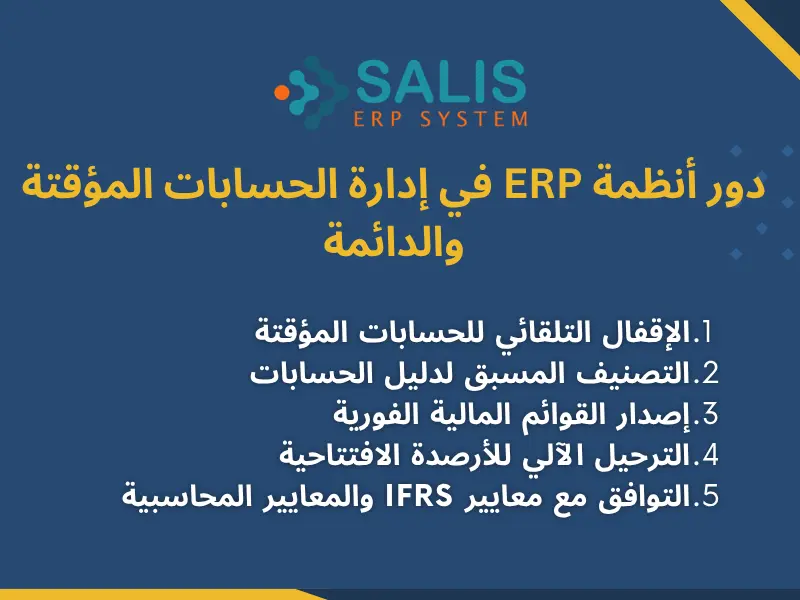 SALIS
ERP SYSTEM

دور أنظمة ERP في إدارة الحسابات المؤقتة والدائمة

1.الإقفال التلقائي للحسابات المؤقتة
2.التصنيف المسبق لدليل الحسابات
3.إصدار القوائم المالية الفورية
4.الترحيل الآلي للأرصدة الافتتاحية
5.التوافق مع معايير IFRS والمعايير المحاسبية